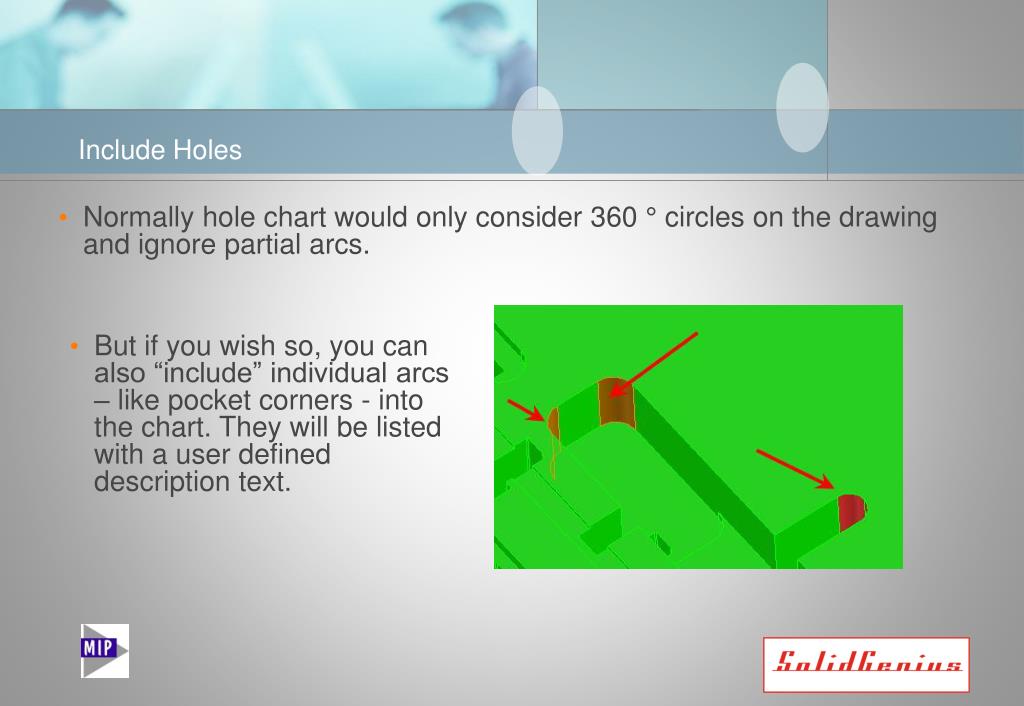 Include Holes

• Normally hole chart would only consider 360 ° circles on the drawing and ignore partial arcs.

• But if you wish so, you can also “include” individual arcs – like pocket corners - into the chart. They will be listed with a user defined description text.

MIP

SolidGenius